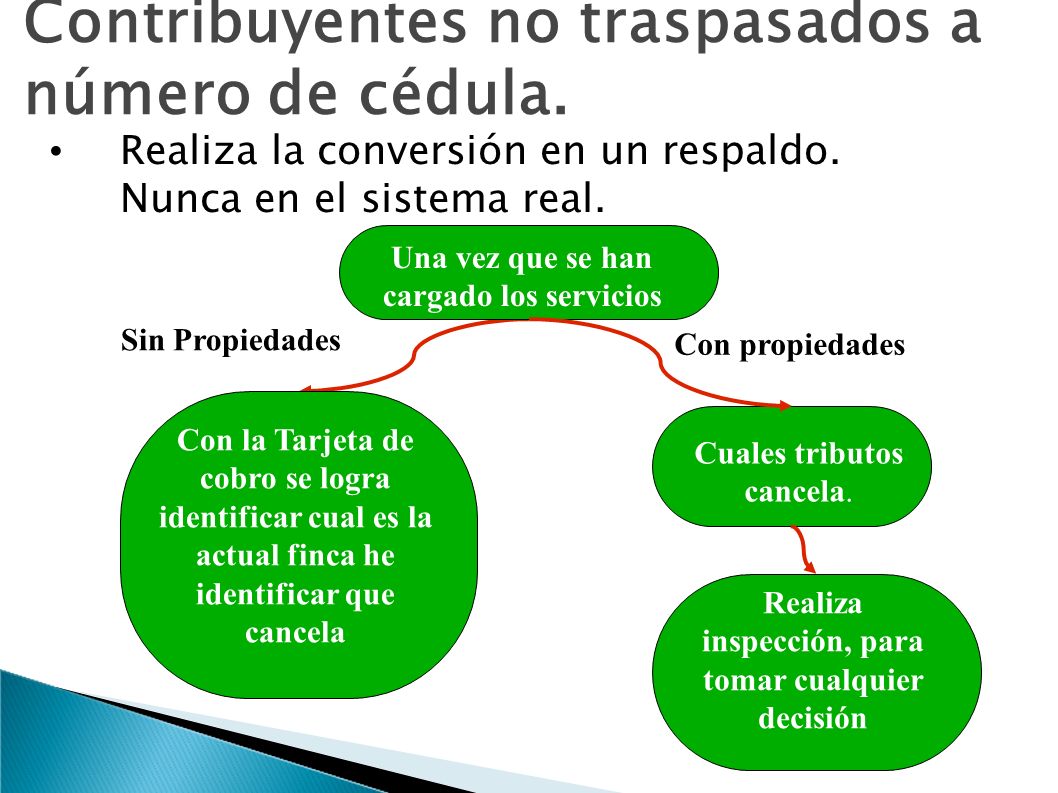 Contribuyentes no traspasados a número de cédula.

• Realiza la conversión en un respaldo. Nunca en el sistema real.

Una vez que se han cargado los servicios

Sin Propiedades

Con propiedades

Con la Tarjeta de cobro se logra identificar cual es la actual finca he identificar que cancela

Cuales tributos cancela.

Realiza inspección, para tomar cualquier decisión